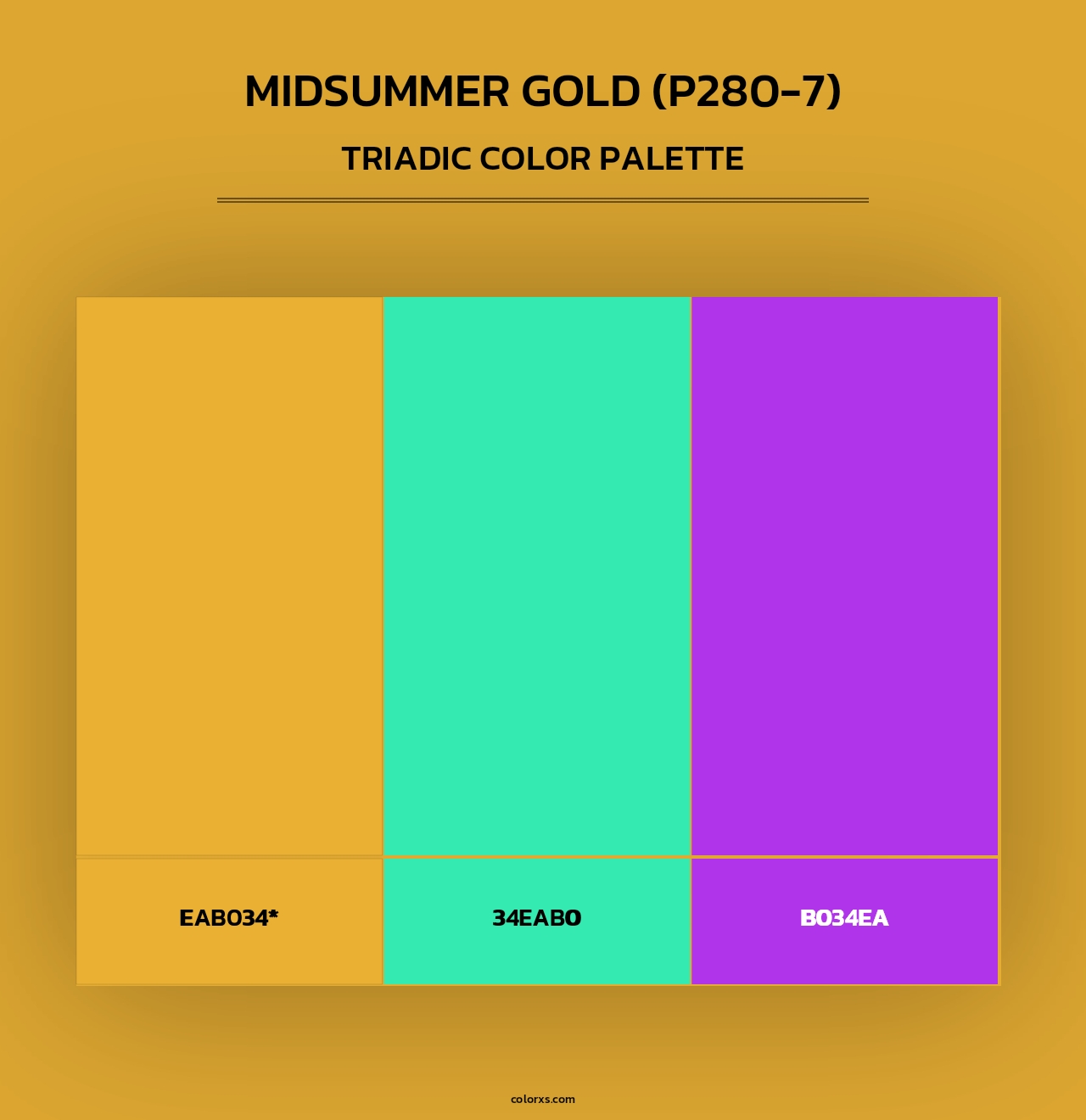 MIDSUMMER GOLD (P280-7)

TRIADIC COLOR PALETTE

EAB034*

34EAB0

B034EA

colorxs.com